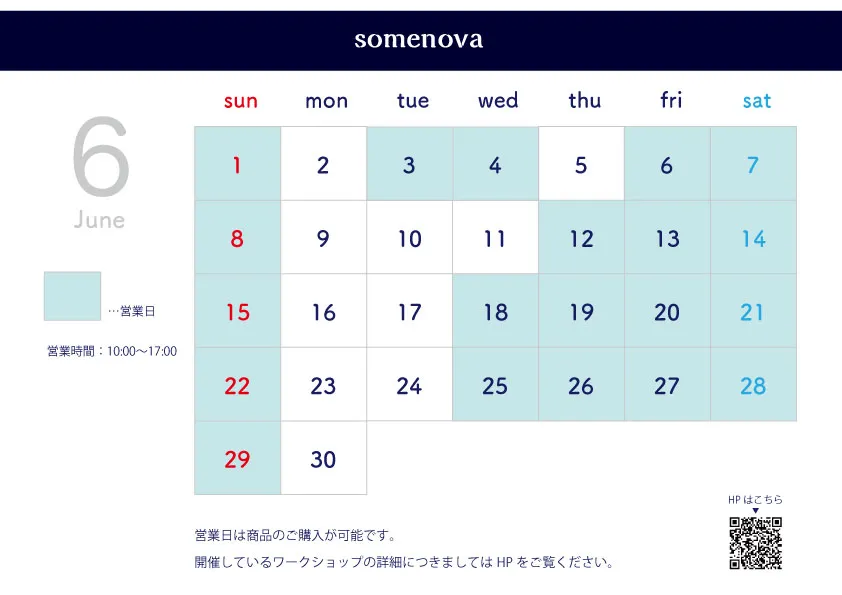 somenova

6
June

…営業日

営業時間：10:00〜17:00

| sun | mon | tue | wed | thu | fri | sat |
|---|---|---|---|---|---|---|
| 1 | 2 | 3 | 4 | 5 | 6 | 7 |
| 8 | 9 | 10 | 11 | 12 | 13 | 14 |
| 15 | 16 | 17 | 18 | 19 | 20 | 21 |
| 22 | 23 | 24 | 25 | 26 | 27 | 28 |
| 29 | 30 | | | | | |

営業日は商品のご購入が可能です。

開催しているワークショップの詳細につきましては HP をご覧ください。

HP はこちら
▼